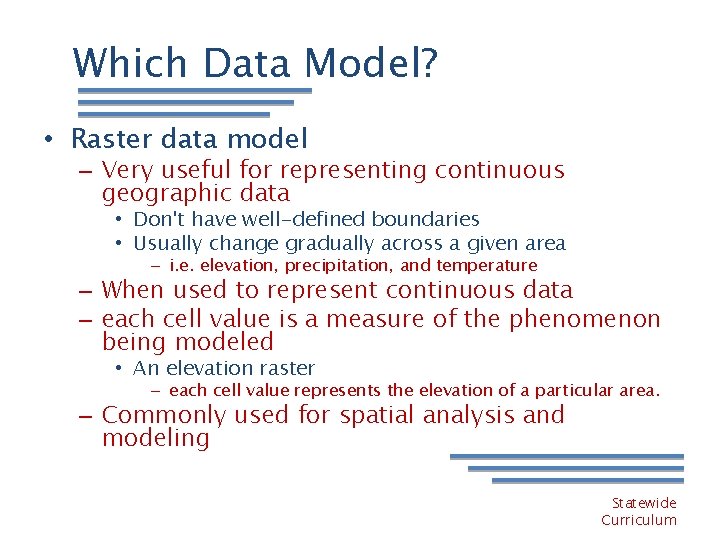 Which Data Model?

• Raster data model
– Very useful for representing continuous geographic data
• Don't have well-defined boundaries
• Usually change gradually across a given area
– i.e. elevation, precipitation, and temperature
– When used to represent continuous data
– each cell value is a measure of the phenomenon being modeled
• An elevation raster
– each cell value represents the elevation of a particular area.
– Commonly used for spatial analysis and modeling

Statewide Curriculum